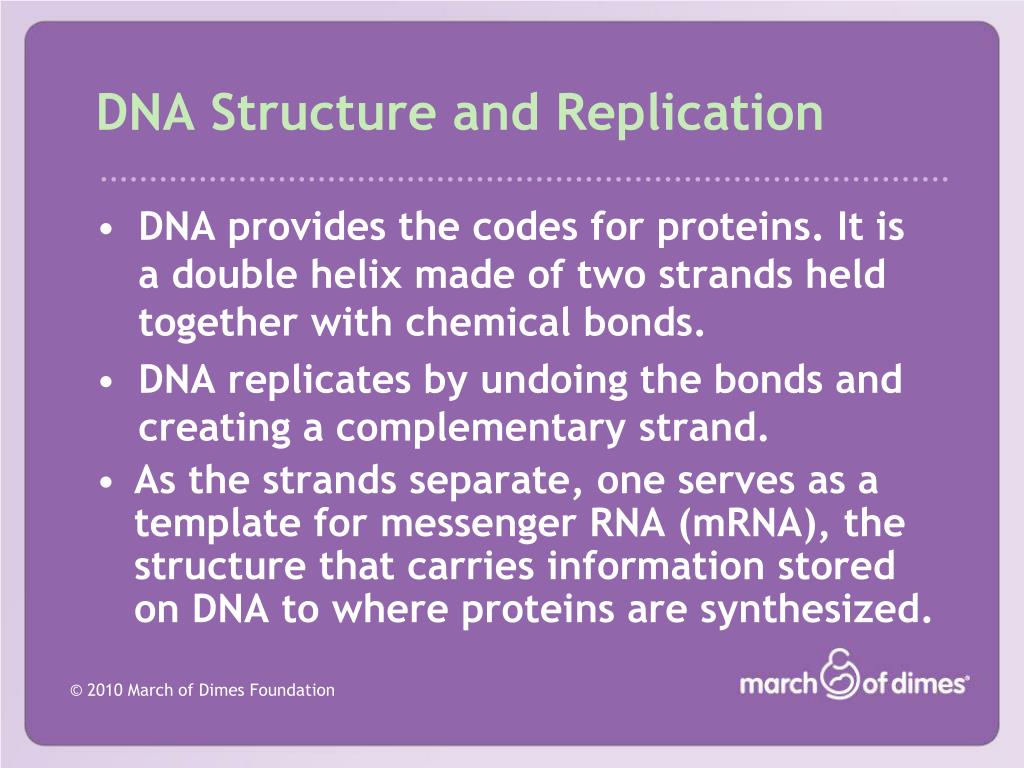 DNA Structure and Replication

• DNA provides the codes for proteins. It is a double helix made of two strands held together with chemical bonds.

• DNA replicates by undoing the bonds and creating a complementary strand.

• As the strands separate, one serves as a template for messenger RNA (mRNA), the structure that carries information stored on DNA to where proteins are synthesized.

© 2010 March of Dimes Foundation

march of dimes®